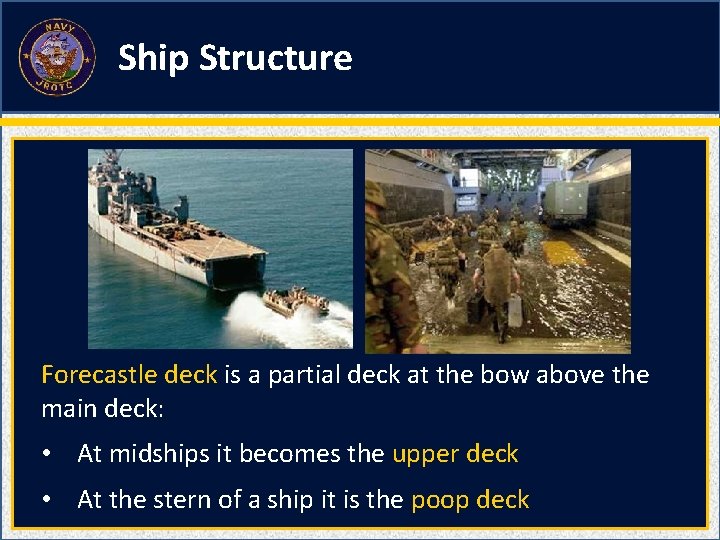 NAVY
JROTC

Ship Structure

Forecastle deck is a partial deck at the bow above the main deck:

• At midships it becomes the upper deck

• At the stern of a ship it is the poop deck